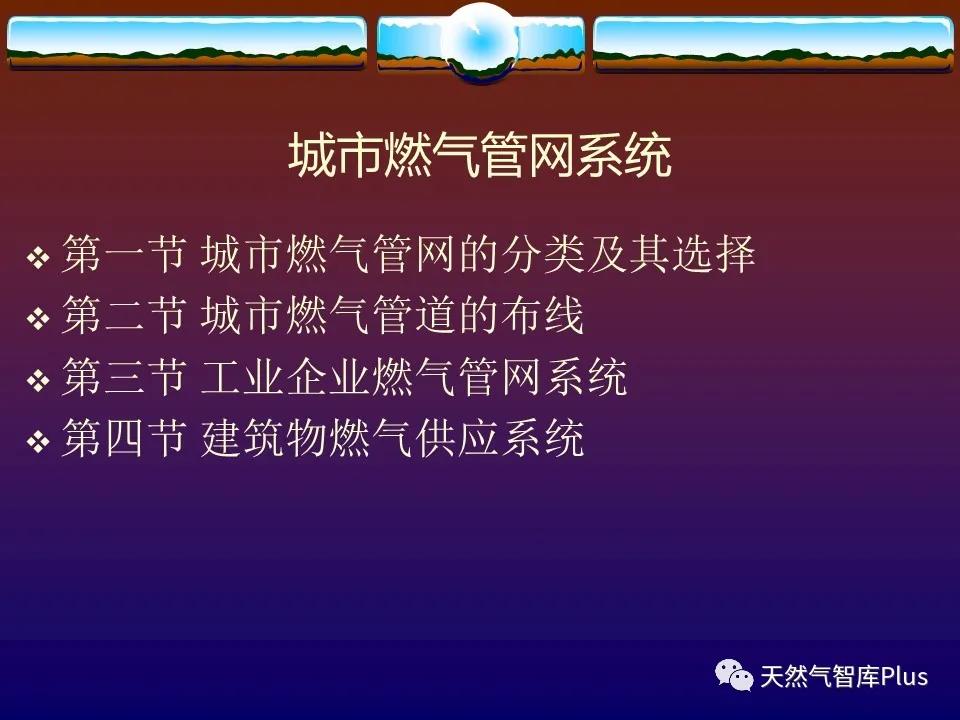 城市燃气管网系统

❖ 第一节 城市燃气管网的分类及其选择
❖ 第二节 城市燃气管道的布线
❖ 第三节 工业企业燃气管网系统
❖ 第四节 建筑物燃气供应系统

天然气智库Plus